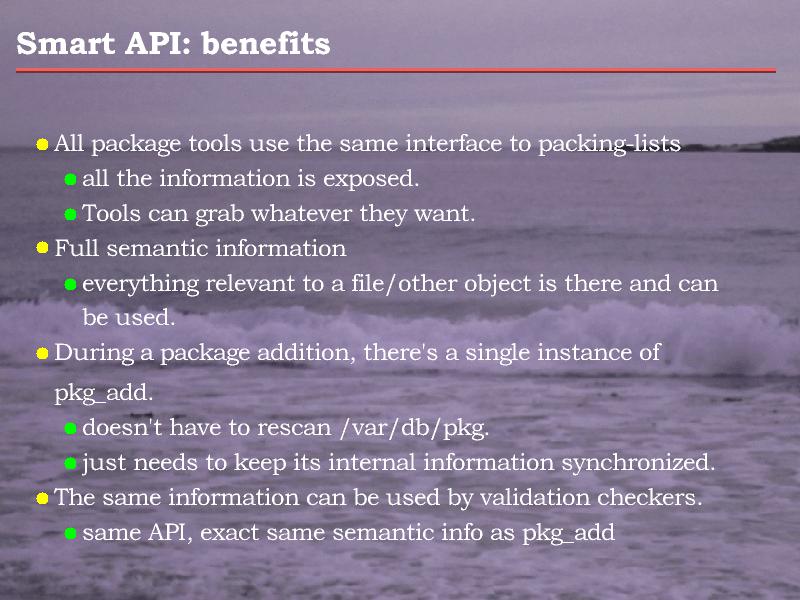 Smart API: benefits

- All package tools use the same interface to packing-lists
  - all the information is exposed.
  - Tools can grab whatever they want.
- Full semantic information
  - everything relevant to a file/other object is there and can be used.
- During a package addition, there's a single instance of pkg_add.
  - doesn't have to rescan /var/db/pkg.
  - just needs to keep its internal information synchronized.
- The same information can be used by validation checkers.
  - same API, exact same semantic info as pkg_add